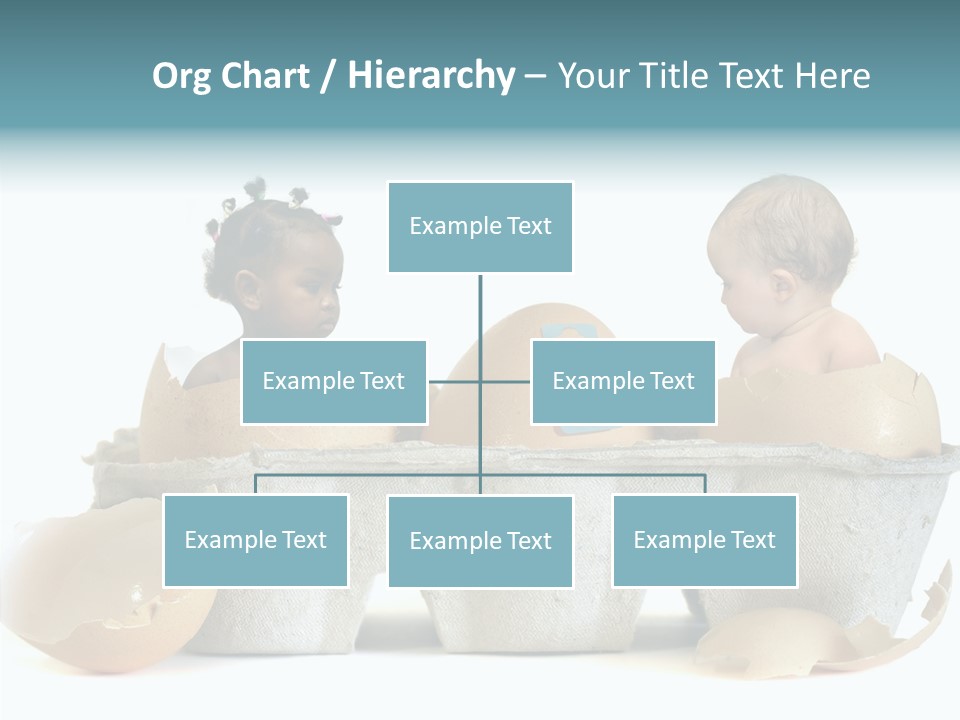 Org Chart / Hierarchy – Your Title Text Here

Example Text

Example Text

Example Text

Example Text

Example Text

Example Text